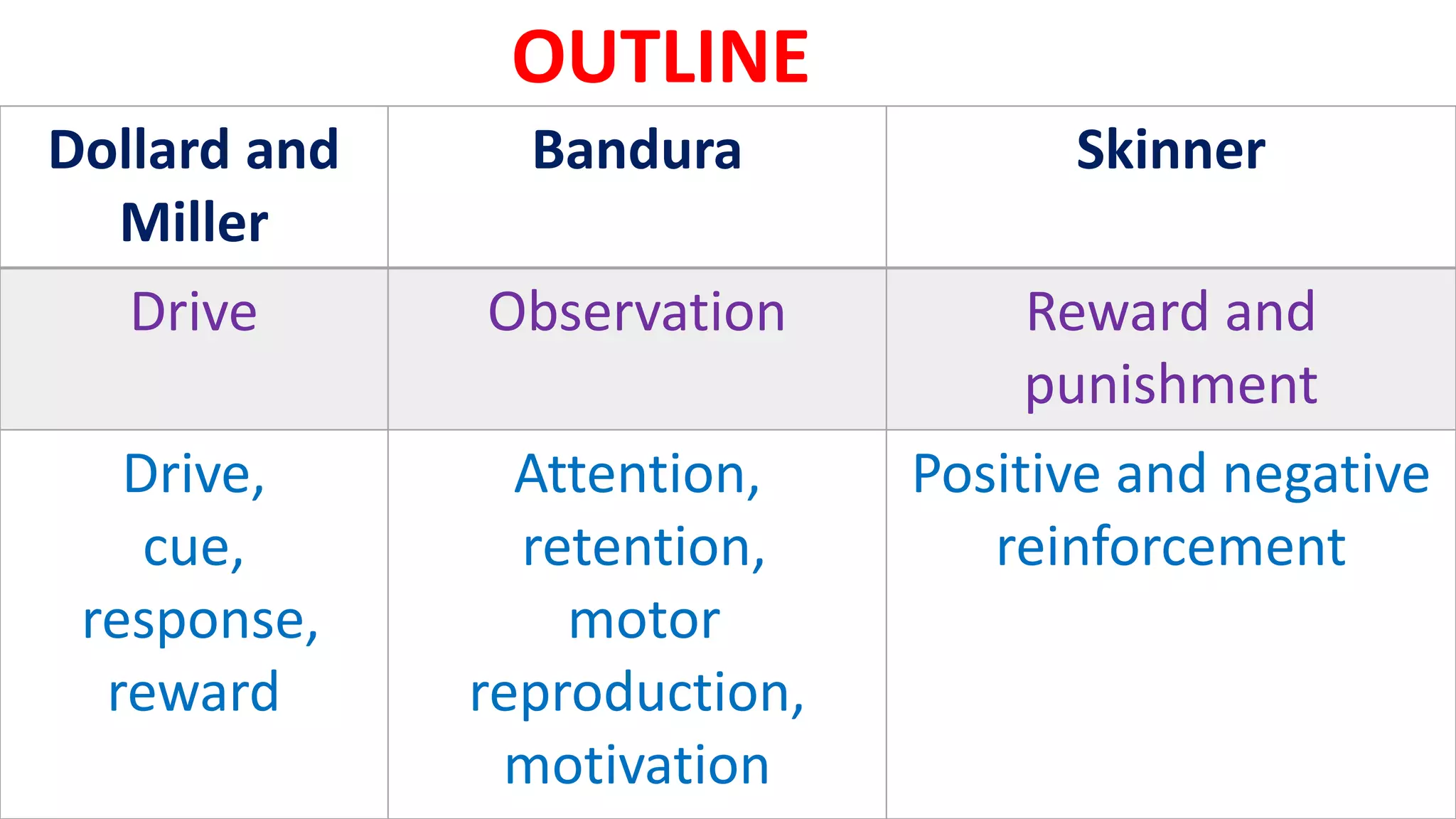 OUTLINE

| Dollard and Miller | Bandura | Skinner |
|---|---|---|
| Drive | Observation | Reward and punishment |
| Drive, cue, response, reward | Attention, retention, motor reproduction, motivation | Positive and negative reinforcement |